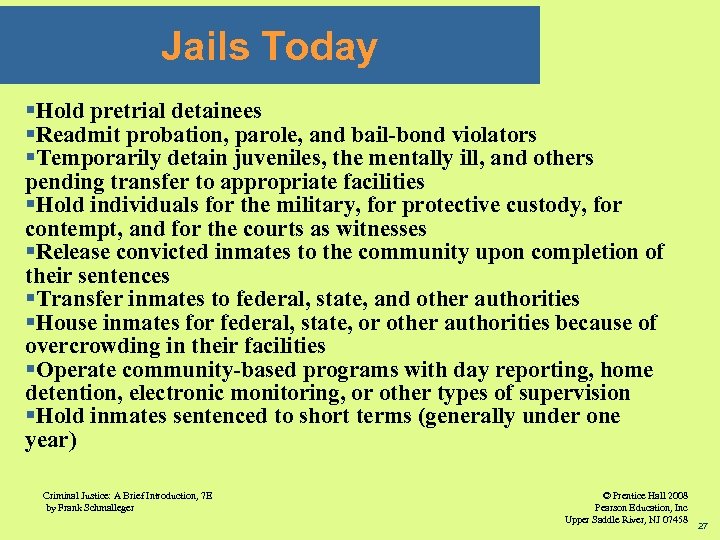 Jails Today

▪Hold pretrial detainees
▪Readmit probation, parole, and bail-bond violators
▪Temporarily detain juveniles, the mentally ill, and others pending transfer to appropriate facilities
▪Hold individuals for the military, for protective custody, for contempt, and for the courts as witnesses
▪Release convicted inmates to the community upon completion of their sentences
▪Transfer inmates to federal, state, and other authorities
▪House inmates for federal, state, or other authorities because of overcrowding in their facilities
▪Operate community-based programs with day reporting, home detention, electronic monitoring, or other types of supervision
▪Hold inmates sentenced to short terms (generally under one year)

Criminal Justice: A Brief Introduction, 7E
by Frank Schmalleger

© Prentice Hall 2008
Pearson Education, Inc
Upper Saddle River, NJ 07458

27